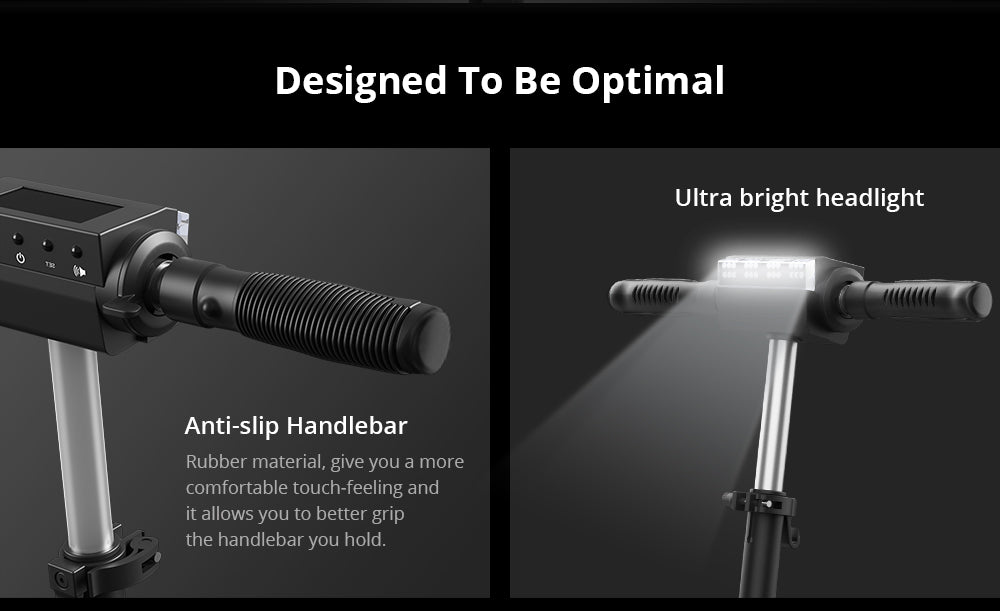 Designed To Be Optimal

Anti-slip Handlebar

Rubber material, give you a more comfortable touch-feeling and it allows you to better grip the handlebar you hold.

Ultra bright headlight